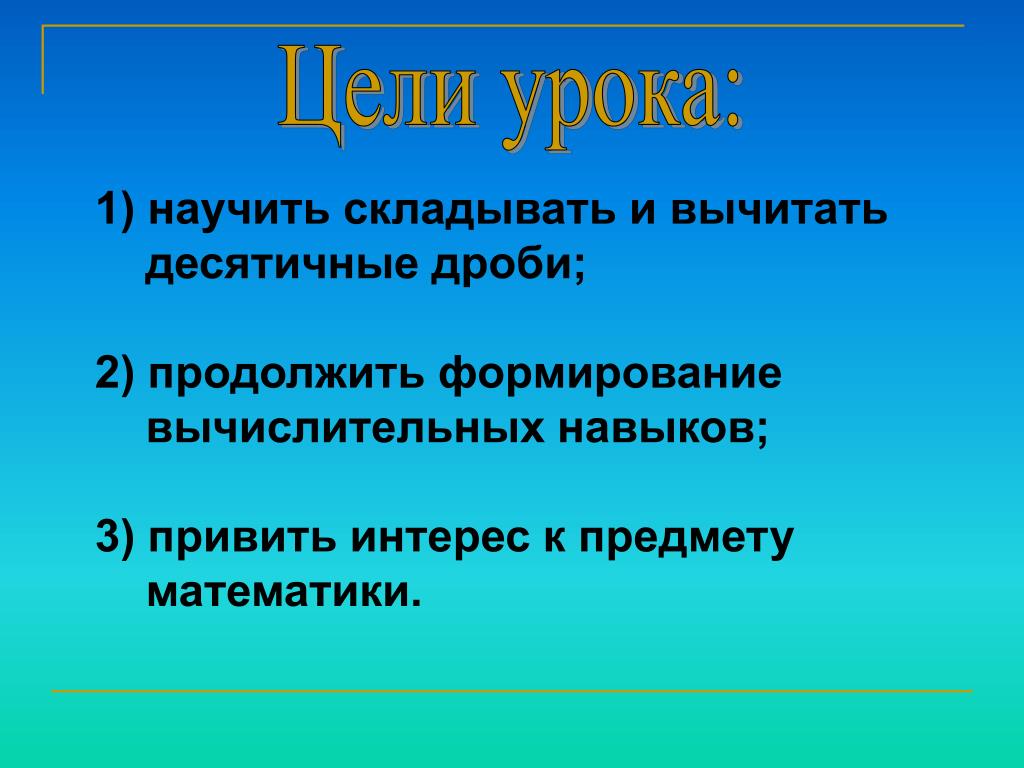 Цели урока:

1) научить складывать и вычитать десятичные дроби;

2) продолжить формирование вычислительных навыков;

3) привить интерес к предмету математики.